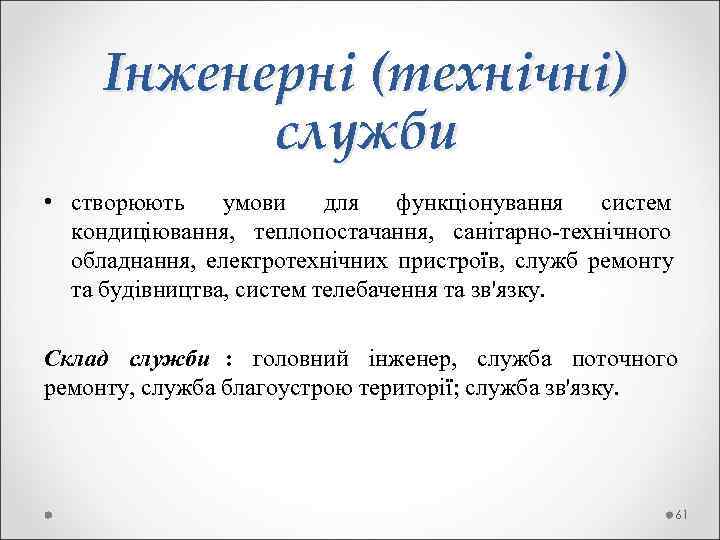 Інженерні (технічні) служби

• створюють умови для функціонування систем кондиціювання, теплопостачання, санітарно-технічного обладнання, електротехнічних пристроїв, служб ремонту та будівництва, систем телебачення та зв'язку.

Склад служби : головний інженер, служба поточного ремонту, служба благоустрою території; служба зв'язку.

61